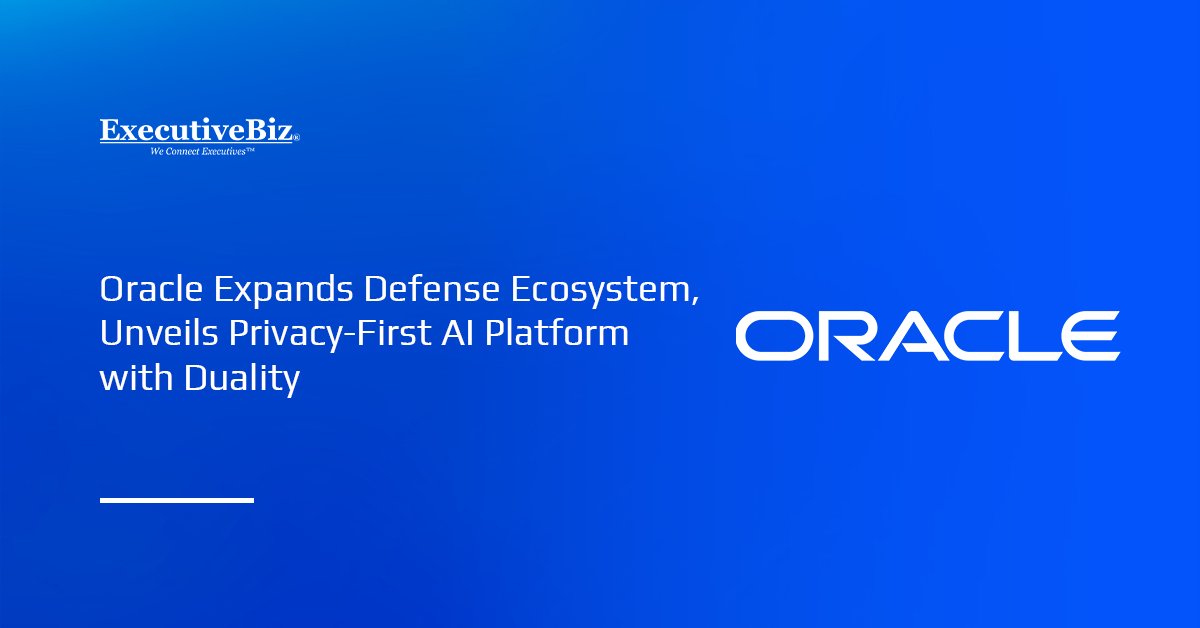 ExecutiveBiz®
We Connect Executives™

Oracle Expands Defense Ecosystem, Unveils Privacy-First AI Platform with Duality

ORACLE